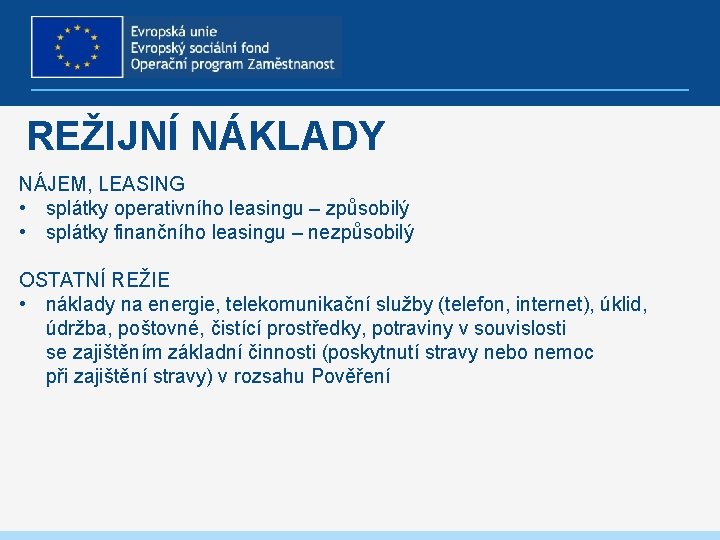 Evropská unie
Evropský sociální fond
Operační program Zaměstnanost

REŽIJNÍ NÁKLADY

NÁJEM, LEASING
• splátky operativního leasingu – způsobilý
• splátky finančního leasingu – nezpůsobilý

OSTATNÍ REŽIE
• náklady na energie, telekomunikační služby (telefon, internet), úklid, údržba, poštovné, čistící prostředky, potraviny v souvislosti se zajištěním základní činnosti (poskytnutí stravy nebo nemoc při zajištění stravy) v rozsahu Pověření